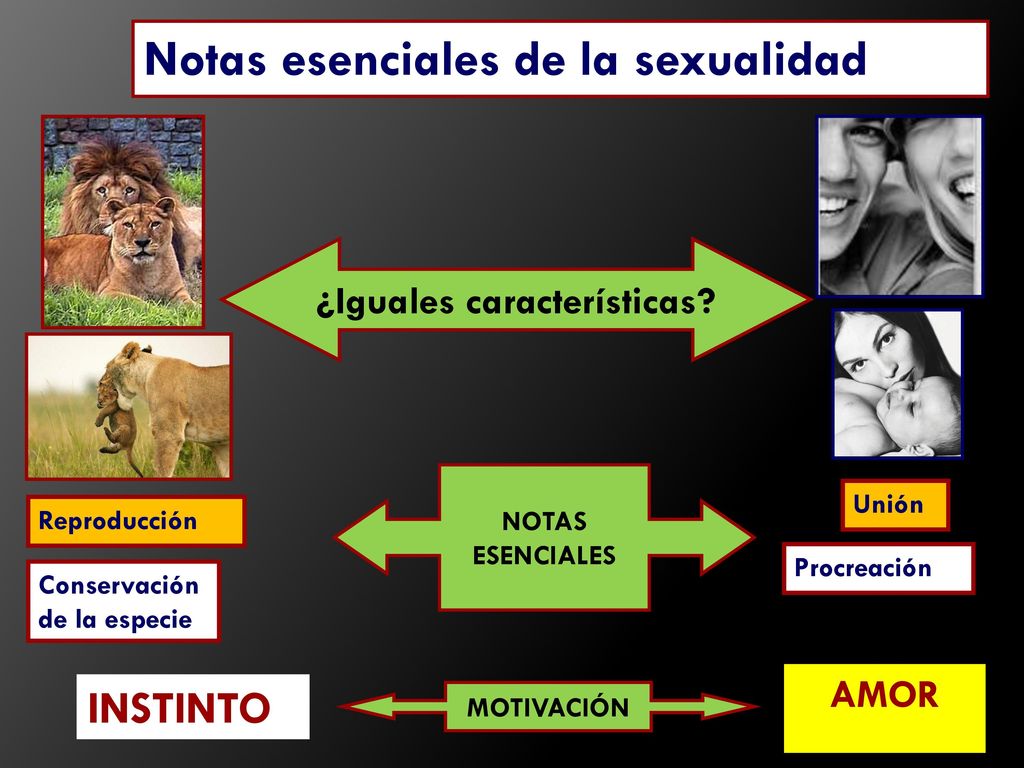 Notas esenciales de la sexualidad

¿Iguales características?

Reproducción

Conservación de la especie

NOTAS ESENCIALES

Unión

Procreación

INSTINTO

MOTIVACIÓN

AMOR